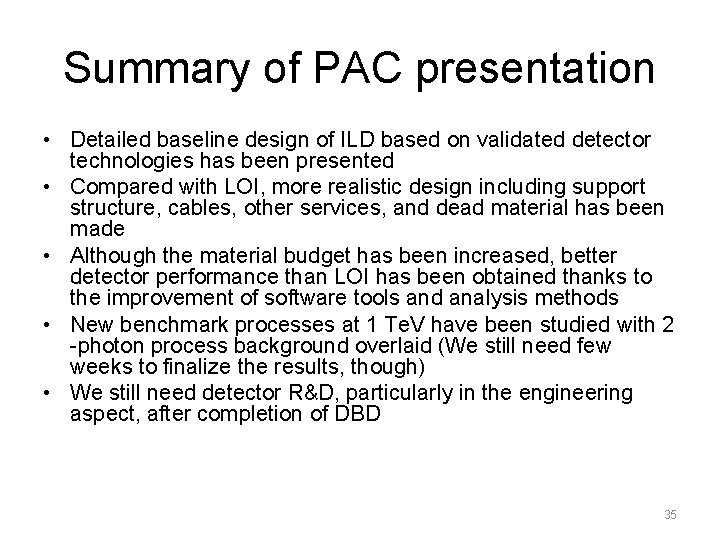 Summary of PAC presentation

• Detailed baseline design of ILD based on validated detector technologies has been presented
• Compared with LOI, more realistic design including support structure, cables, other services, and dead material has been made
• Although the material budget has been increased, better detector performance than LOI has been obtained thanks to the improvement of software tools and analysis methods
• New benchmark processes at 1 TeV have been studied with 2 -photon process background overlaid (We still need few weeks to finalize the results, though)
• We still need detector R&D, particularly in the engineering aspect, after completion of DBD

35